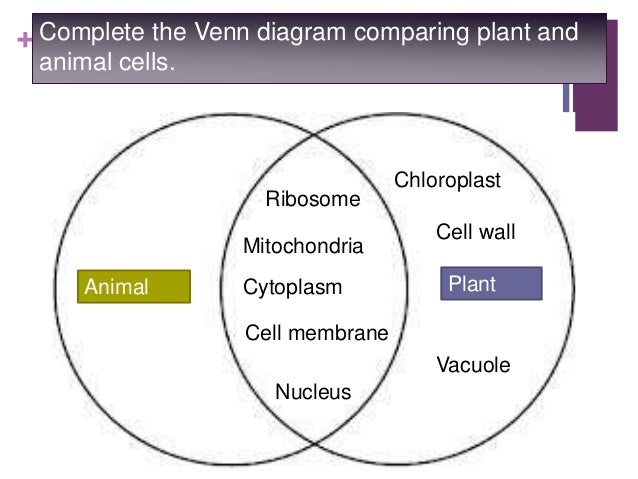 + Complete the Venn diagram comparing plant and animal cells.

Animal

Ribosome

Mitochondria

Cytoplasm

Cell membrane

Nucleus

Chloroplast

Cell wall

Plant

Vacuole